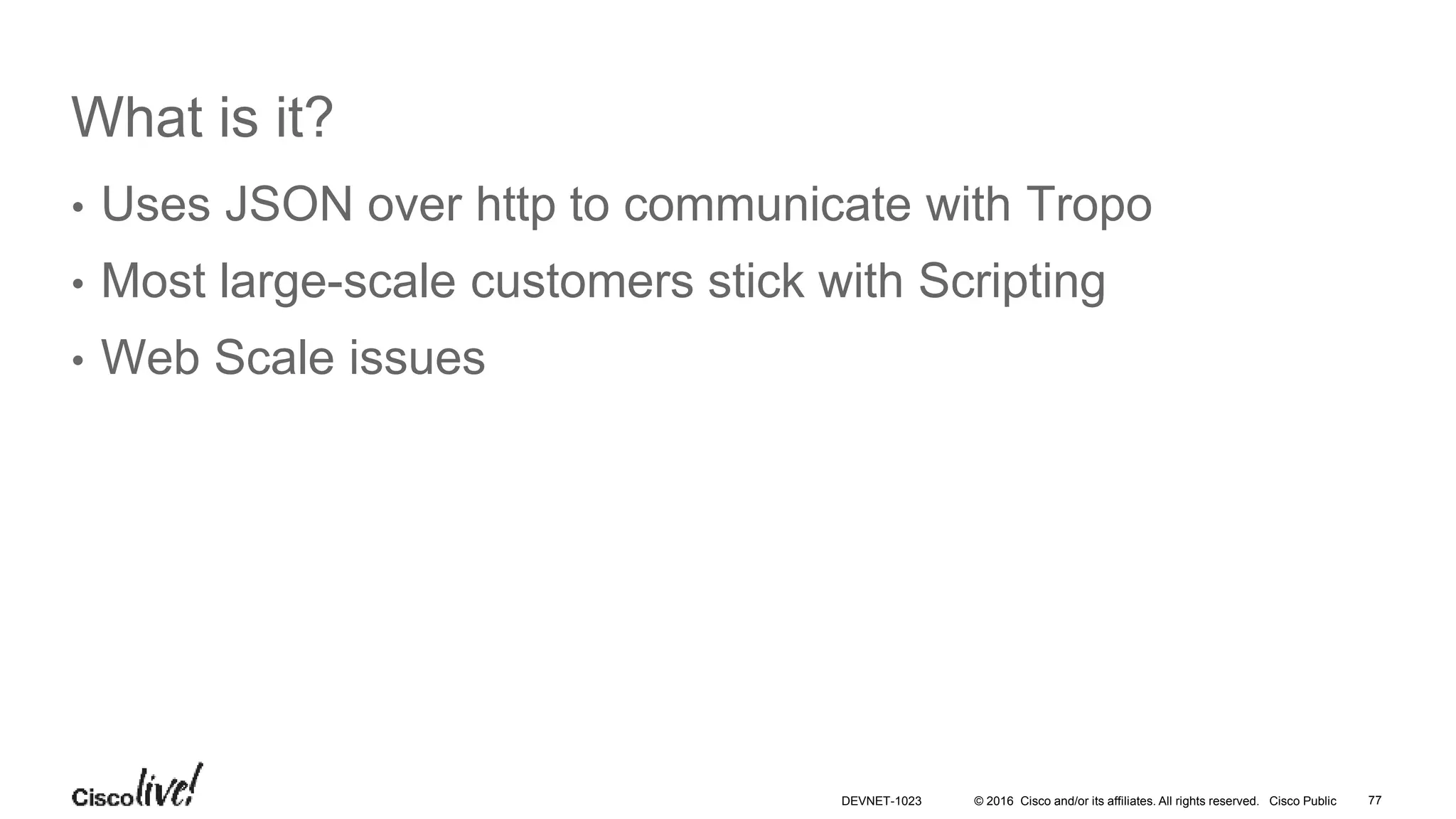 What is it?

• Uses JSON over http to communicate with Tropo
• Most large-scale customers stick with Scripting
• Web Scale issues

Cisco live!

DEVNET-1023 © 2016 Cisco and/or its affiliates. All rights reserved. Cisco Public 77